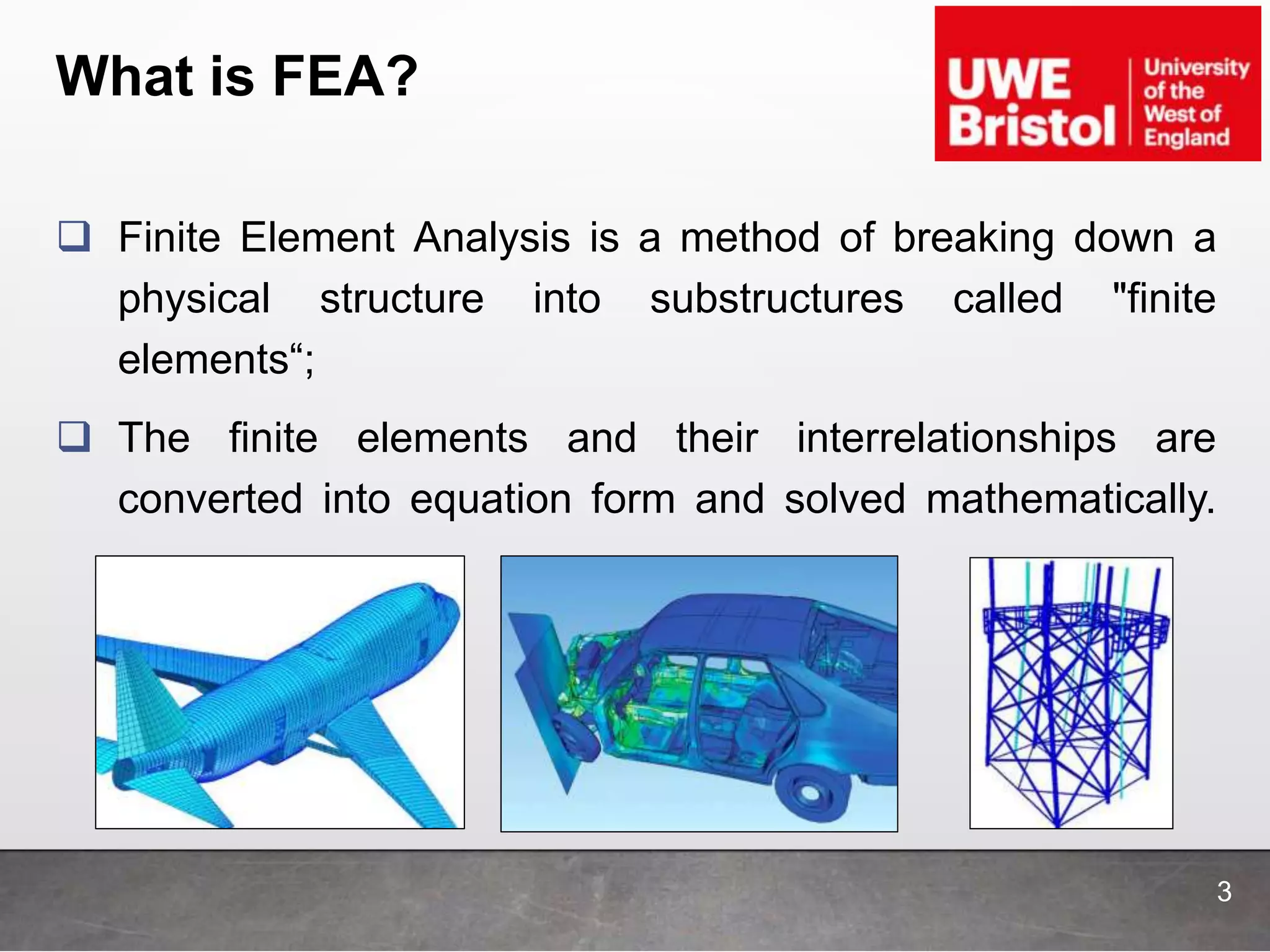 What is FEA?

UWE Bristol University of the West of England

❑ Finite Element Analysis is a method of breaking down a physical structure into substructures called "finite elements“;

❑ The finite elements and their interrelationships are converted into equation form and solved mathematically.

3